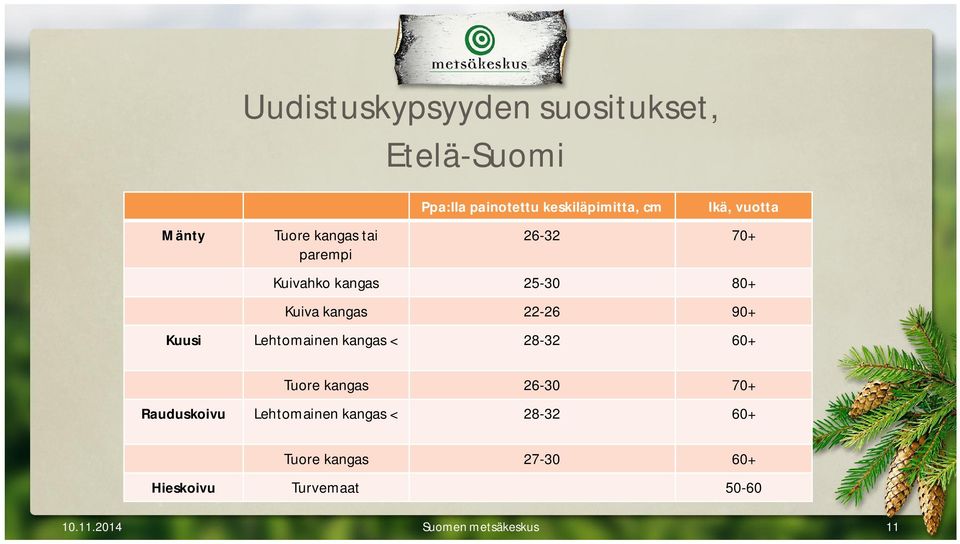 metsäkeskus

Uudistuskypsyyden suositukset, Etelä-Suomi

| | | Ppa:lla painotettu keskiläpimitta, cm | Ikä, vuotta |
|---|---|---|---|
| Mänty | Tuore kangas tai parempi | 26-32 | 70+ |
| | Kuivahko kangas | 25-30 | 80+ |
| | Kuiva kangas | 22-26 | 90+ |
| Kuusi | Lehtomainen kangas < | 28-32 | 60+ |
| | Tuore kangas | 26-30 | 70+ |
| Rauduskoivu | Lehtomainen kangas < | 28-32 | 60+ |
| | Tuore kangas | 27-30 | 60+ |
| Hieskoivu | Turvemaat | | 50-60 |

10.11.2014 Suomen metsäkeskus 11